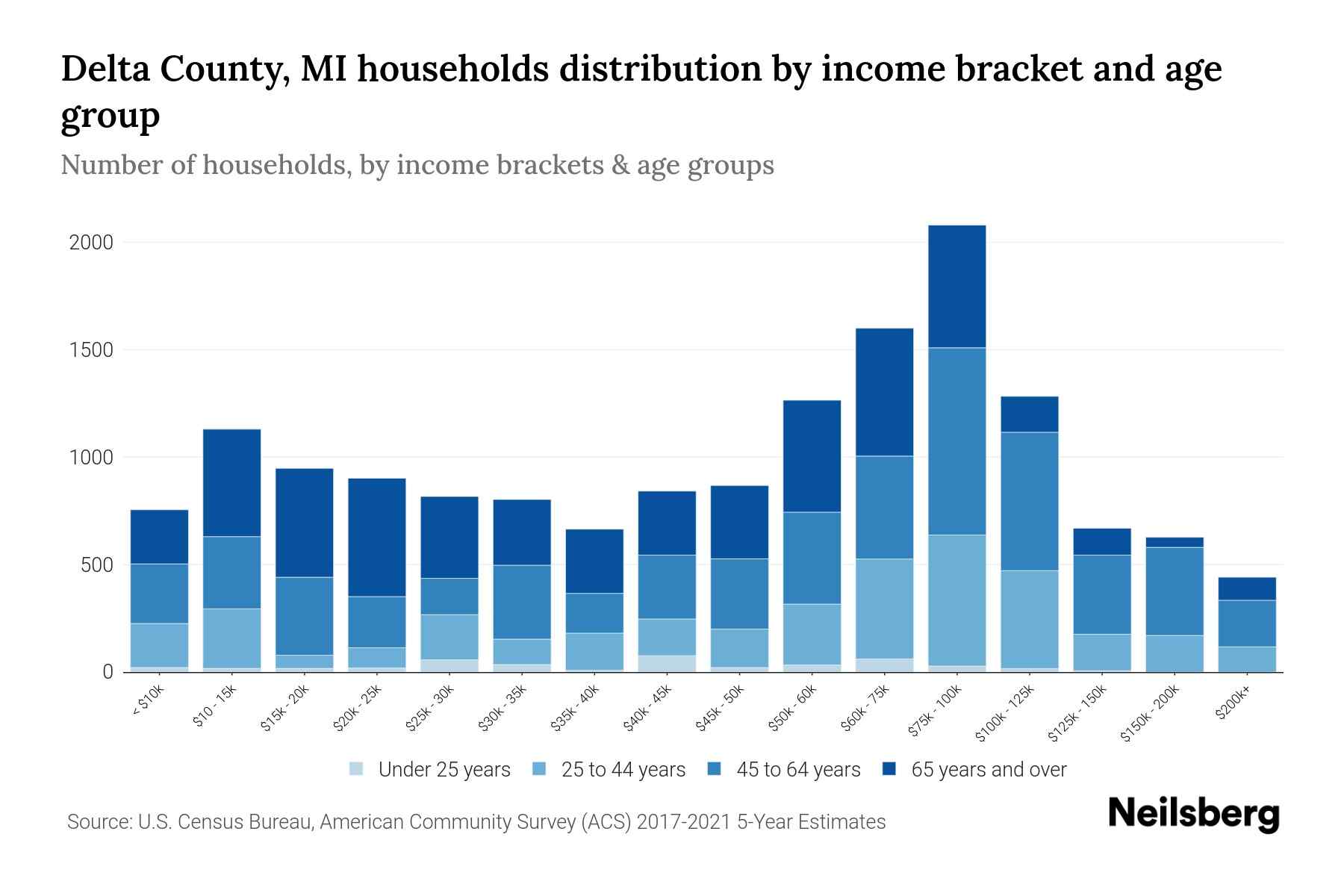 Delta County, MI households distribution by income bracket and age group

Number of households, by income brackets & age groups

2000
1500
1000
500
0

< $10k
$10 - 15k
$15k - 20k
$20k - 25k
$25k - 30k
$30k - 35k
$35k - 40k
$40k - 45k
$45k - 50k
$50k - 60k
$60k - 75k
$75k - 100k
$100k - 125k
$125k - 150k
$150k - 200k
$200k+

Under 25 years
25 to 44 years
45 to 64 years
65 years and over

Source: U.S. Census Bureau, American Community Survey (ACS) 2017-2021 5-Year Estimates

Neilsberg